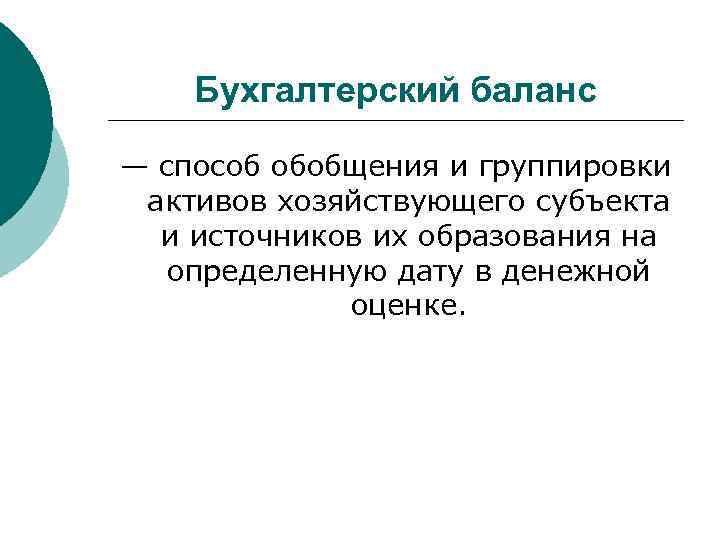 Бухгалтерский баланс

— способ обобщения и группировки активов хозяйствующего субъекта и источников их образования на определенную дату в денежной оценке.